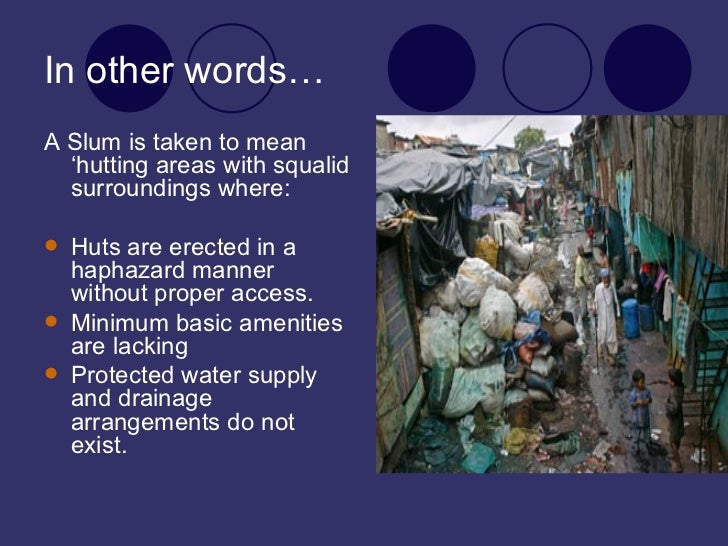 In other words…

A Slum is taken to mean ‘hutting areas with squalid surroundings where:

- Huts are erected in a haphazard manner without proper access.
- Minimum basic amenities are lacking
- Protected water supply and drainage arrangements do not exist.